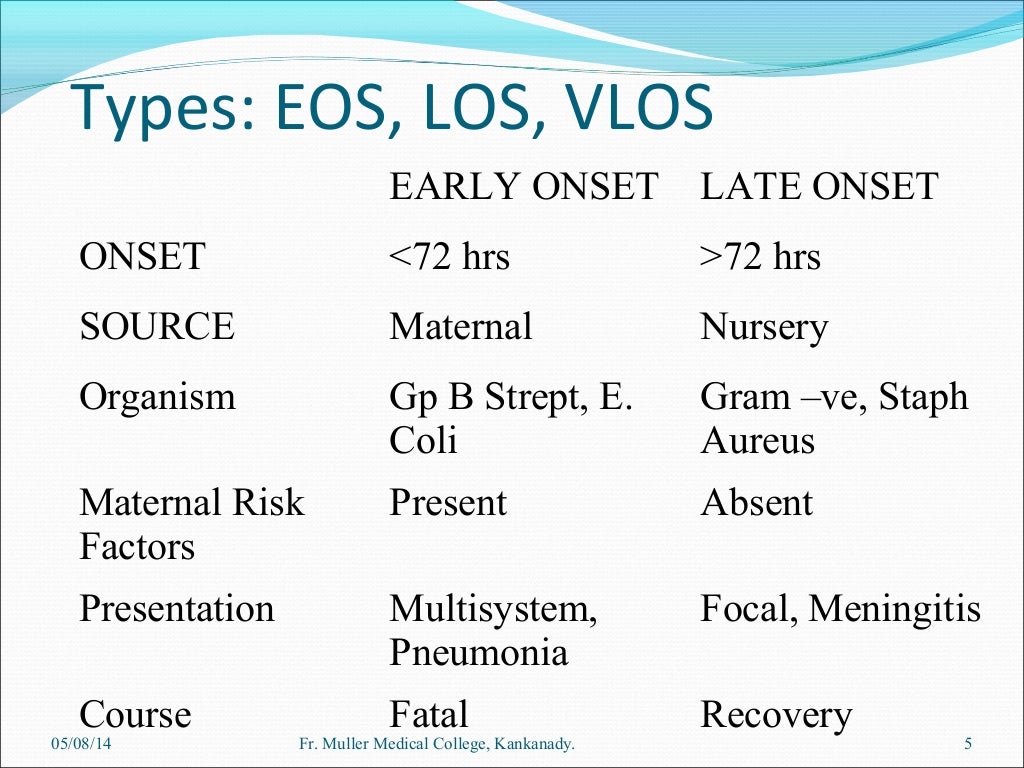 Types: EOS, LOS, VLOS

| | EARLY ONSET | LATE ONSET |
|---|---|---|
| ONSET | <72 hrs | >72 hrs |
| SOURCE | Maternal | Nursery |
| Organism | Gp B Strept, E. Coli | Gram –ve, Staph Aureus |
| Maternal Risk Factors | Present | Absent |
| Presentation | Multisystem, Pneumonia | Focal, Meningitis |
| Course | Fatal | Recovery |

05/08/14 Fr. Muller Medical College, Kankanady. 5